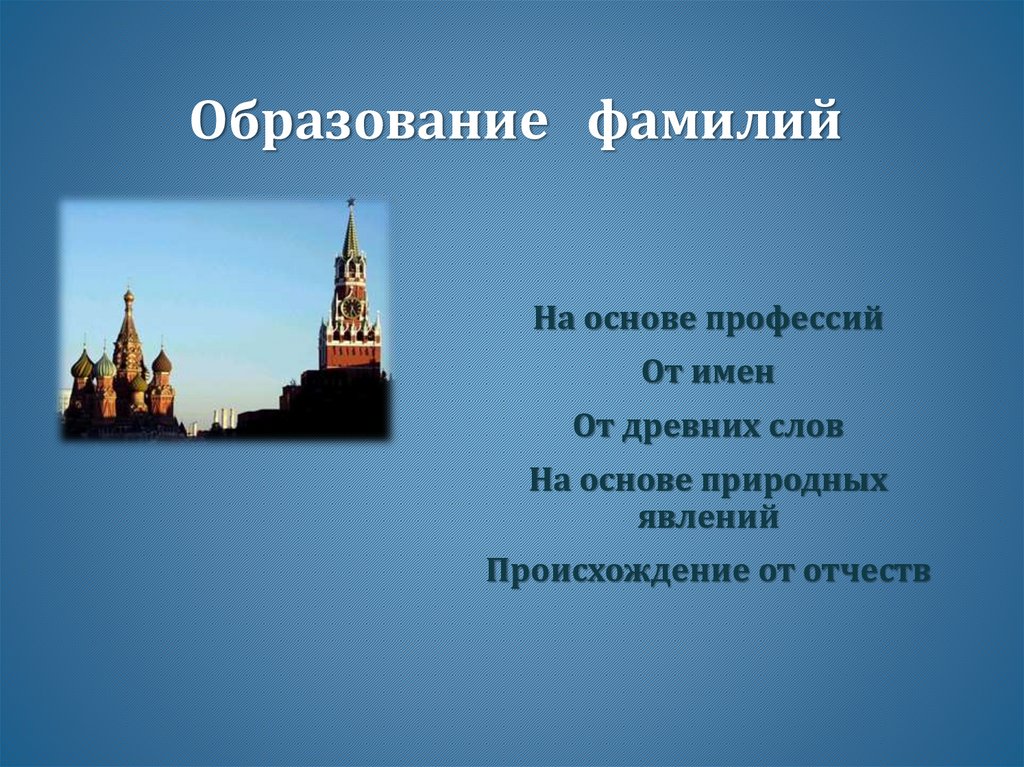 Образование фамилий

На основе профессий

От имен

От древних слов

На основе природных явлений

Происхождение от отчеств